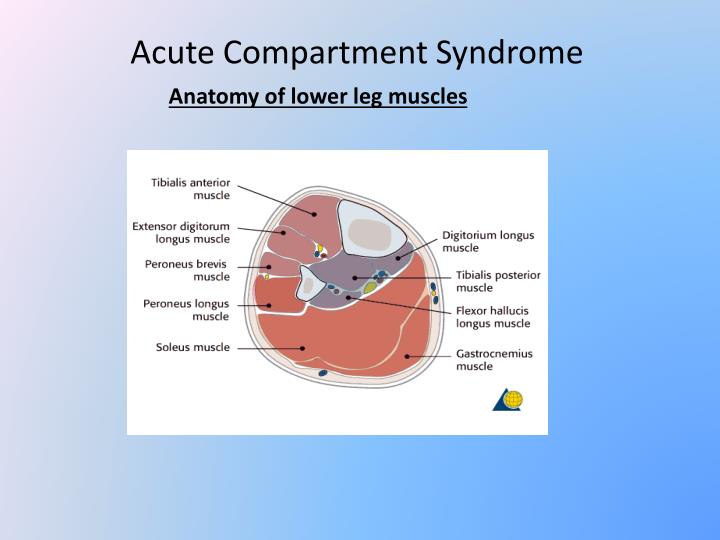 Acute Compartment Syndrome

Anatomy of lower leg muscles

Tibialis anterior muscle

Extensor digitorum longus muscle

Peroneus brevis muscle

Peroneus longus muscle

Soleus muscle

Digitorium longus muscle

Tibialis posterior muscle

Flexor hallucis longus muscle

Gastrocnemius muscle